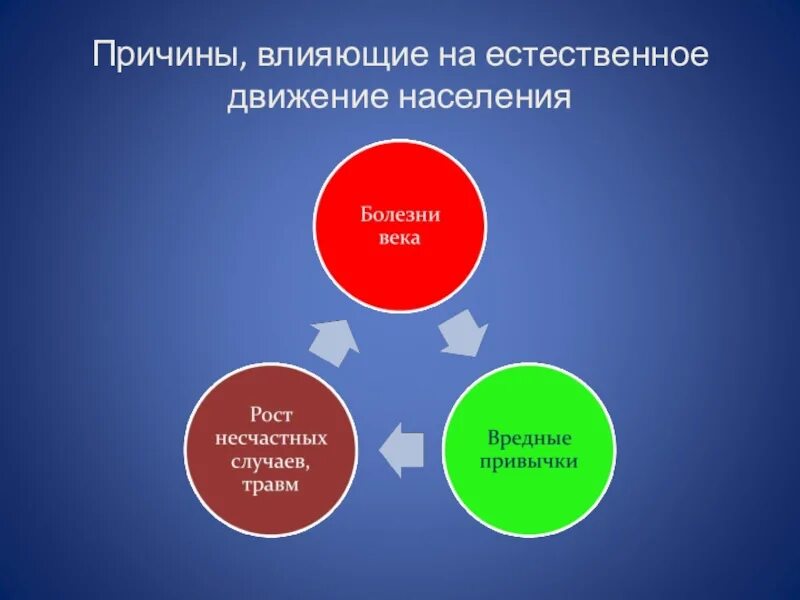 Причины, влияющие на естественное движение населения

Болезни века

Вредные привычки

Рост несчастных случаев, травм